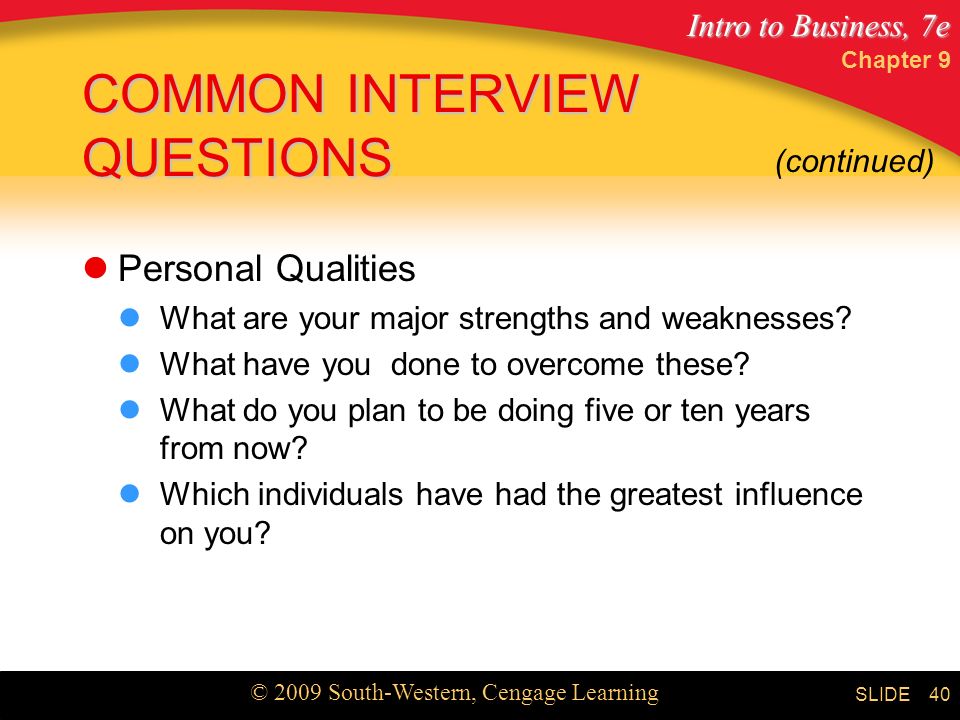 Intro to Business, 7e
Chapter 9

COMMON INTERVIEW QUESTIONS

(continued)

Personal Qualities

What are your major strengths and weaknesses?

What have you done to overcome these?

What do you plan to be doing five or ten years from now?

Which individuals have had the greatest influence on you?

© 2009 South-Western, Cengage Learning

SLIDE 40